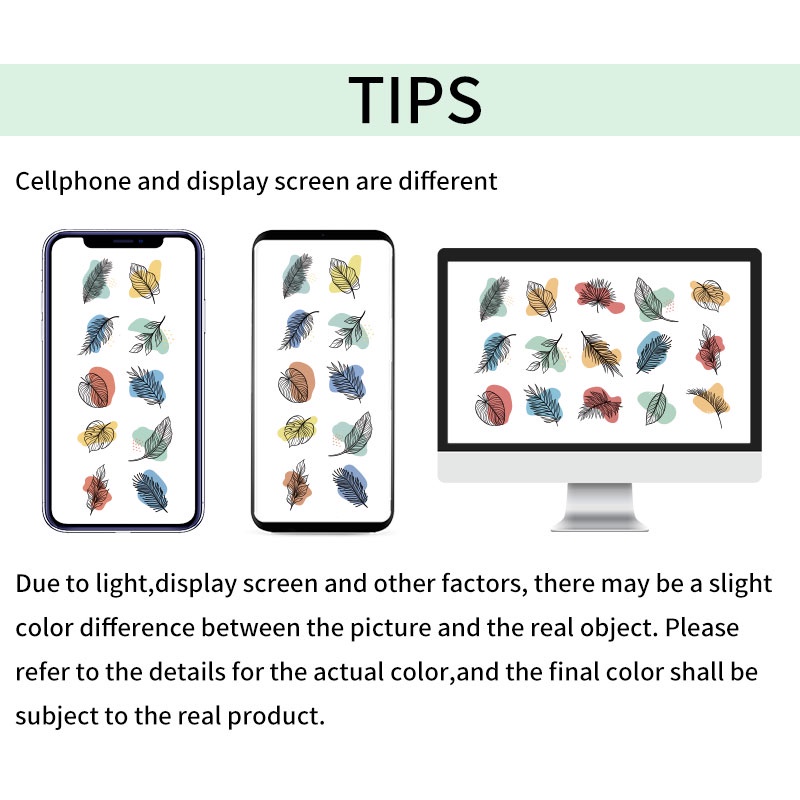 TIPS

Cellphone and display screen are different

Due to light,display screen and other factors, there may be a slight color difference between the picture and the real object. Please refer to the details for the actual color,and the final color shall be subject to the real product.